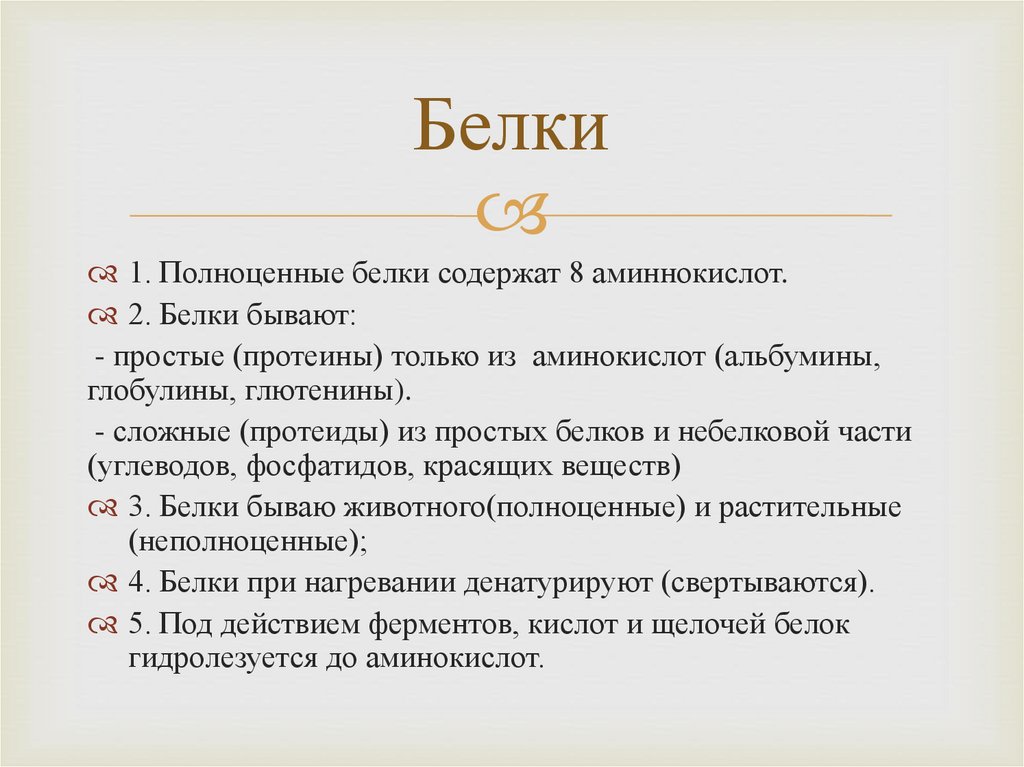 Белки

1. Полноценные белки содержат 8 аминнокислот.

2. Белки бывают:

- простые (протеины) только из аминокислот (альбумины, глобулины, глютенины).

- сложные (протеиды) из простых белков и небелковой части (углеводов, фосфатидов, красящих веществ)

3. Белки бываю животного(полноценные) и растительные (неполноценные);

4. Белки при нагревании денатурируют (свертываются).

5. Под действием ферментов, кислот и щелочей белок гидролезуется до аминокислот.